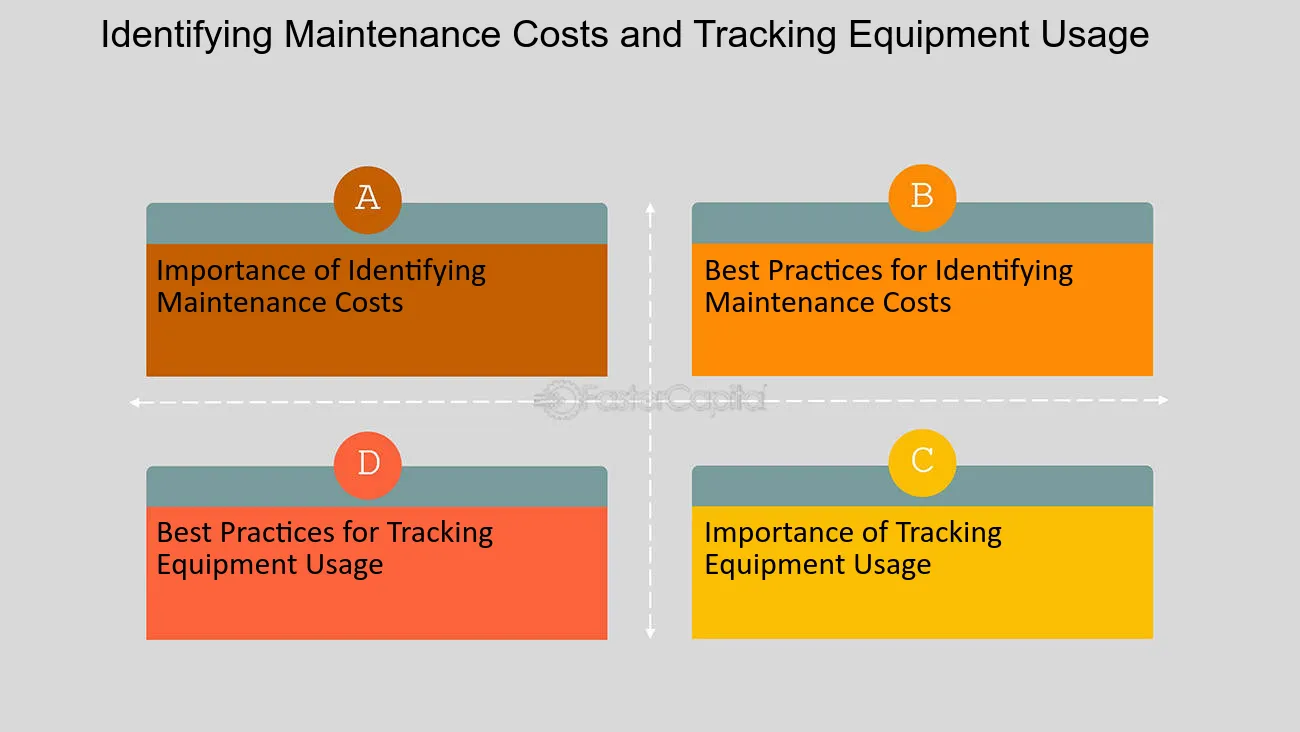 Identifying Maintenance Costs and Tracking Equipment Usage

A

Importance of Identifying Maintenance Costs

B

Best Practices for Identifying Maintenance Costs

FasterCapital

D

Best Practices for Tracking Equipment Usage

C

Importance of Tracking Equipment Usage